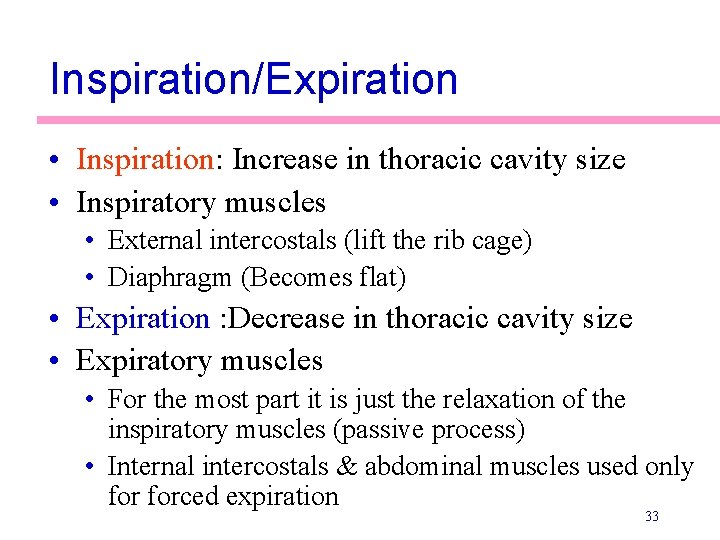 Inspiration/Expiration

• Inspiration: Increase in thoracic cavity size
• Inspiratory muscles
  • External intercostals (lift the rib cage)
  • Diaphragm (Becomes flat)
• Expiration :Decrease in thoracic cavity size
• Expiratory muscles
  • For the most part it is just the relaxation of the inspiratory muscles (passive process)
  • Internal intercostals & abdominal muscles used only for forced expiration

33